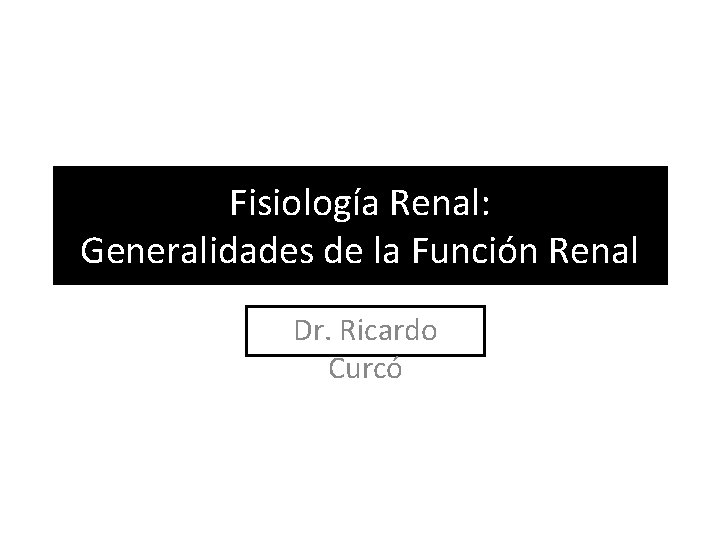 Fisiología Renal:
Generalidades de la Función Renal

Dr. Ricardo Curcó